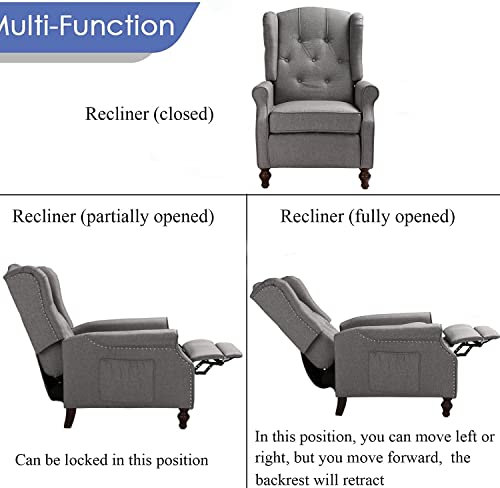 Multi-Function

Recliner (closed)

Recliner (partially opened)

Can be locked in this position

Recliner (fully opened)

In this position, you can move left or right, but you move forward, the backrest will retract